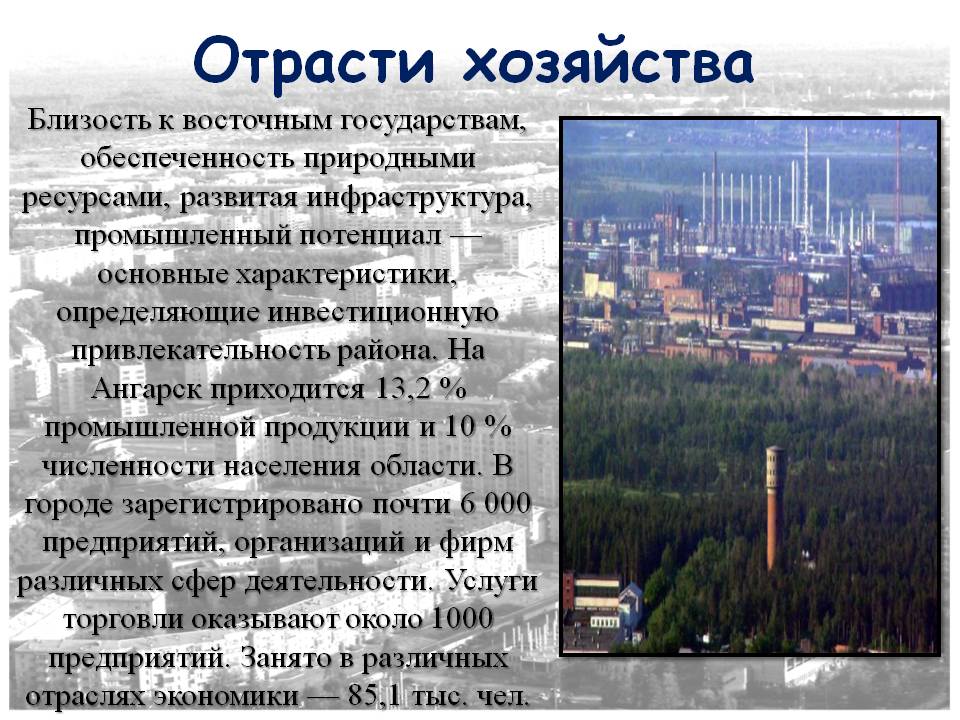 Отрасти хозяйства

Близость к восточным государствам, обеспеченность природными ресурсами, развитая инфраструктура, промышленный потенциал — основные характеристики, определяющие инвестиционную привлекательность района. На Ангарск приходится 13,2 % промышленной продукции и 10 % численности населения области. В городе зарегистрировано почти 6 000 предприятий, организаций и фирм различных сфер деятельности. Услуги торговли оказывают около 1000 предприятий. Занято в различных отраслях экономики — 85,1 тыс. чел.